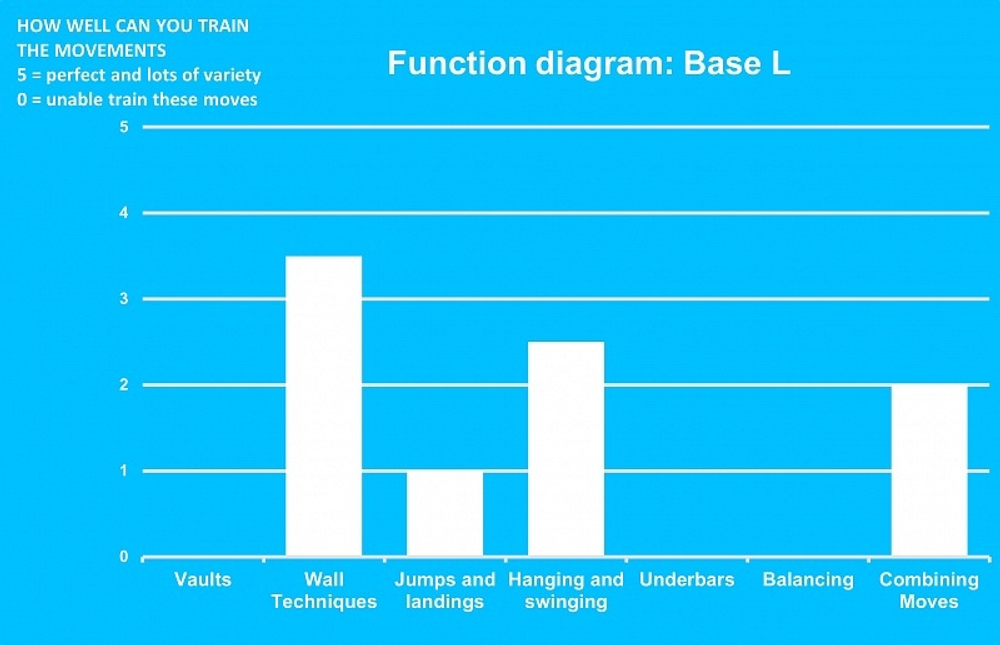 HOW WELL CAN YOU TRAIN THE MOVEMENTS
5 = perfect and lots of variety
0 = unable train these moves

Function diagram: Base L

5
4
3
2
1
0

Vaults
Wall Techniques
Jumps and landings
Hanging and swinging
Underbars
Balancing
Combining Moves